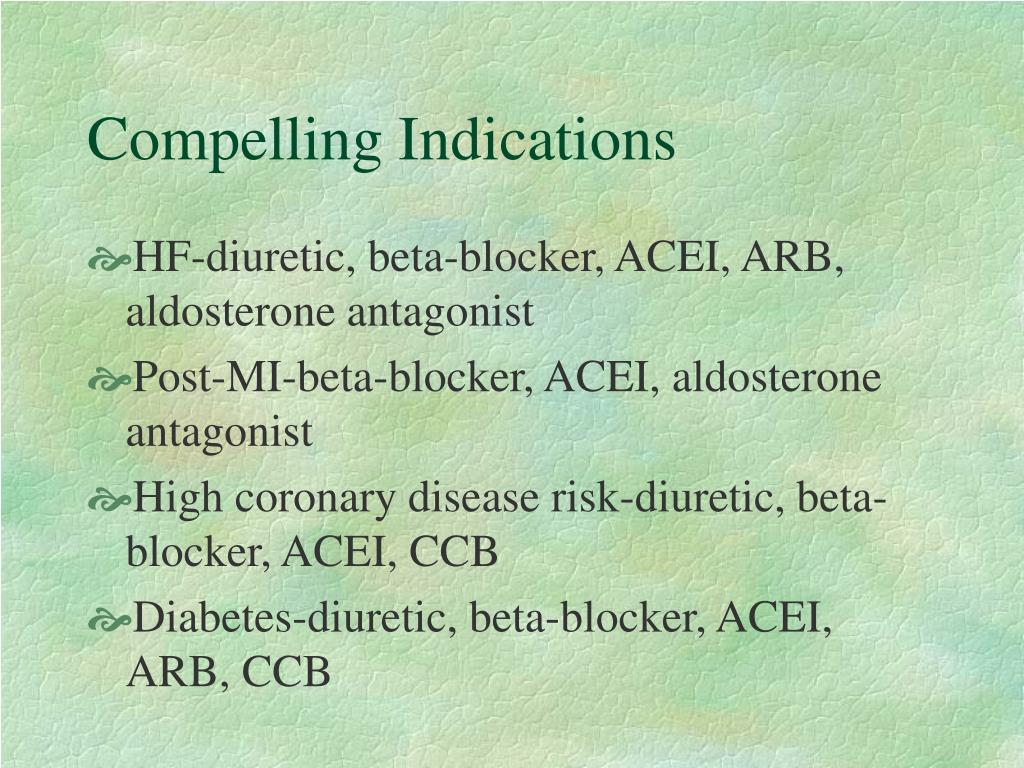 Compelling Indications

HF-diuretic, beta-blocker, ACEI, ARB, aldosterone antagonist

Post-MI-beta-blocker, ACEI, aldosterone antagonist

High coronary disease risk-diuretic, beta-blocker, ACEI, CCB

Diabetes-diuretic, beta-blocker, ACEI, ARB, CCB